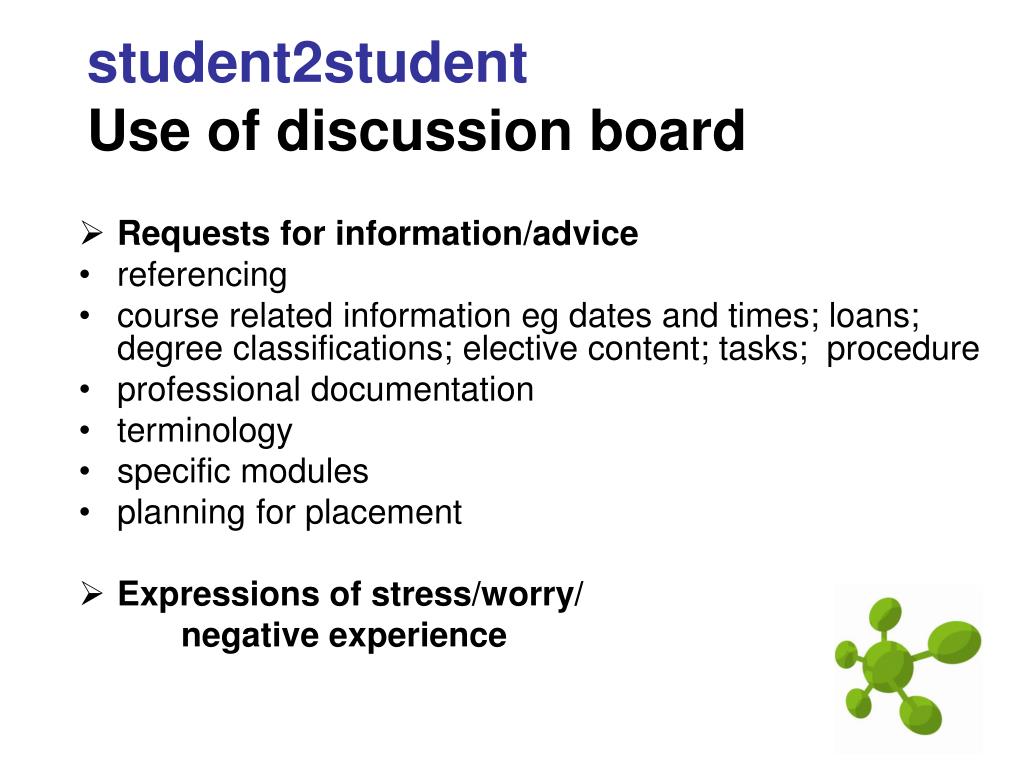 student2student
Use of discussion board

➢ Requests for information/advice
• referencing
• course related information eg dates and times; loans; degree classifications; elective content; tasks; procedure
• professional documentation
• terminology
• specific modules
• planning for placement

➢ Expressions of stress/worry/ negative experience